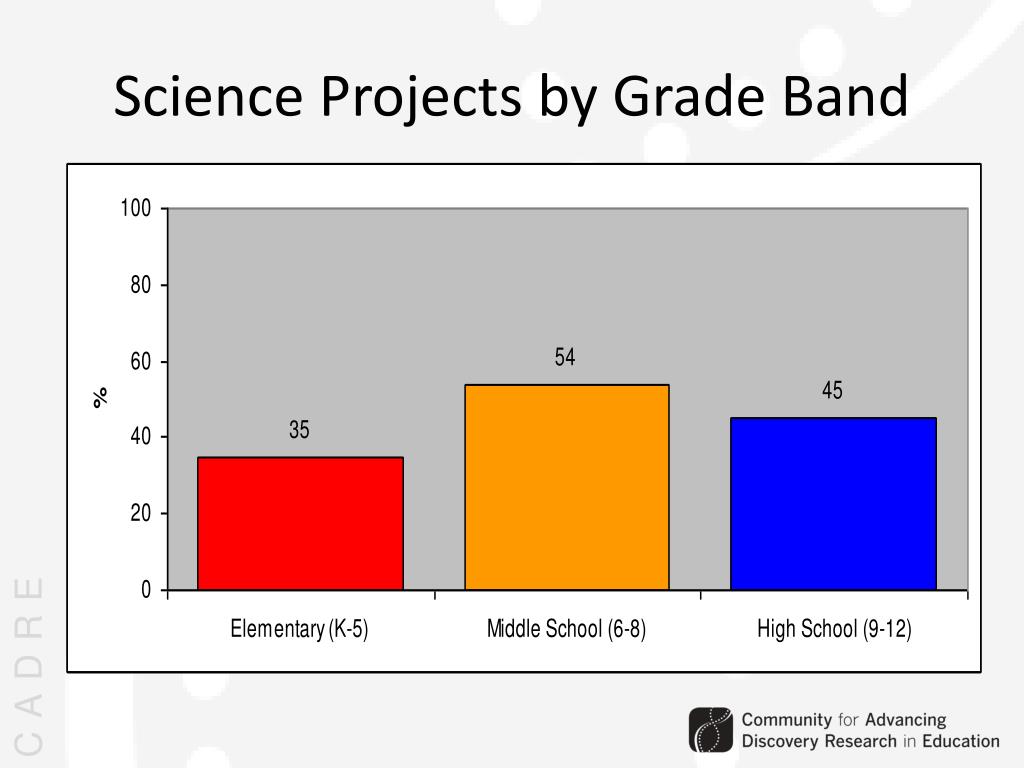 Science Projects by Grade Band

100
80
60
40
20
0
%

35
54
45

Elementary (K-5)
Middle School (6-8)
High School (9-12)

CADRE

Community for Advancing Discovery Research in Education